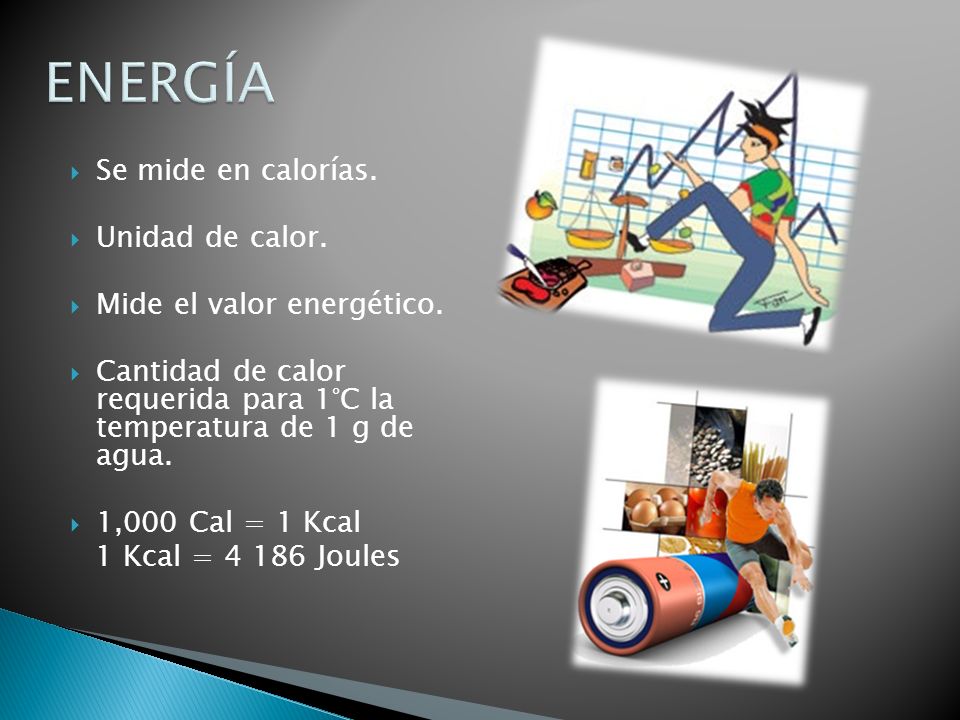 ENERGÍA

Se mide en calorías.

Unidad de calor.

Mide el valor energético.

Cantidad de calor requerida para 1°C la temperatura de 1 g de agua.

1,000 Cal = 1 Kcal
1 Kcal = 4 186 Joules